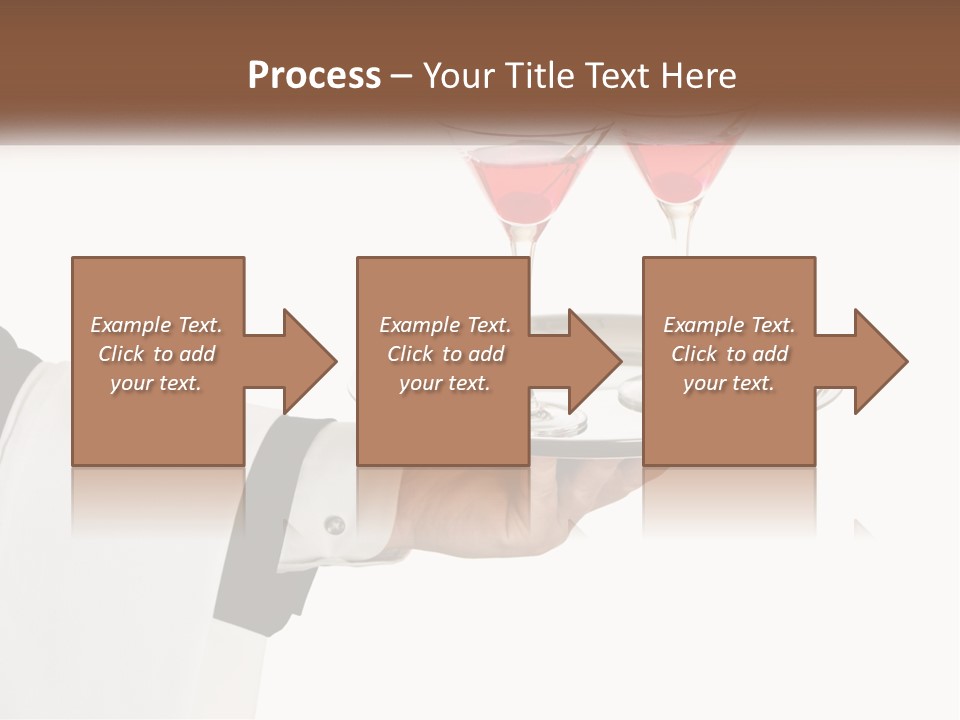 Process – Your Title Text Here

Example Text. Click to add your text.

Example Text. Click to add your text.

Example Text. Click to add your text.